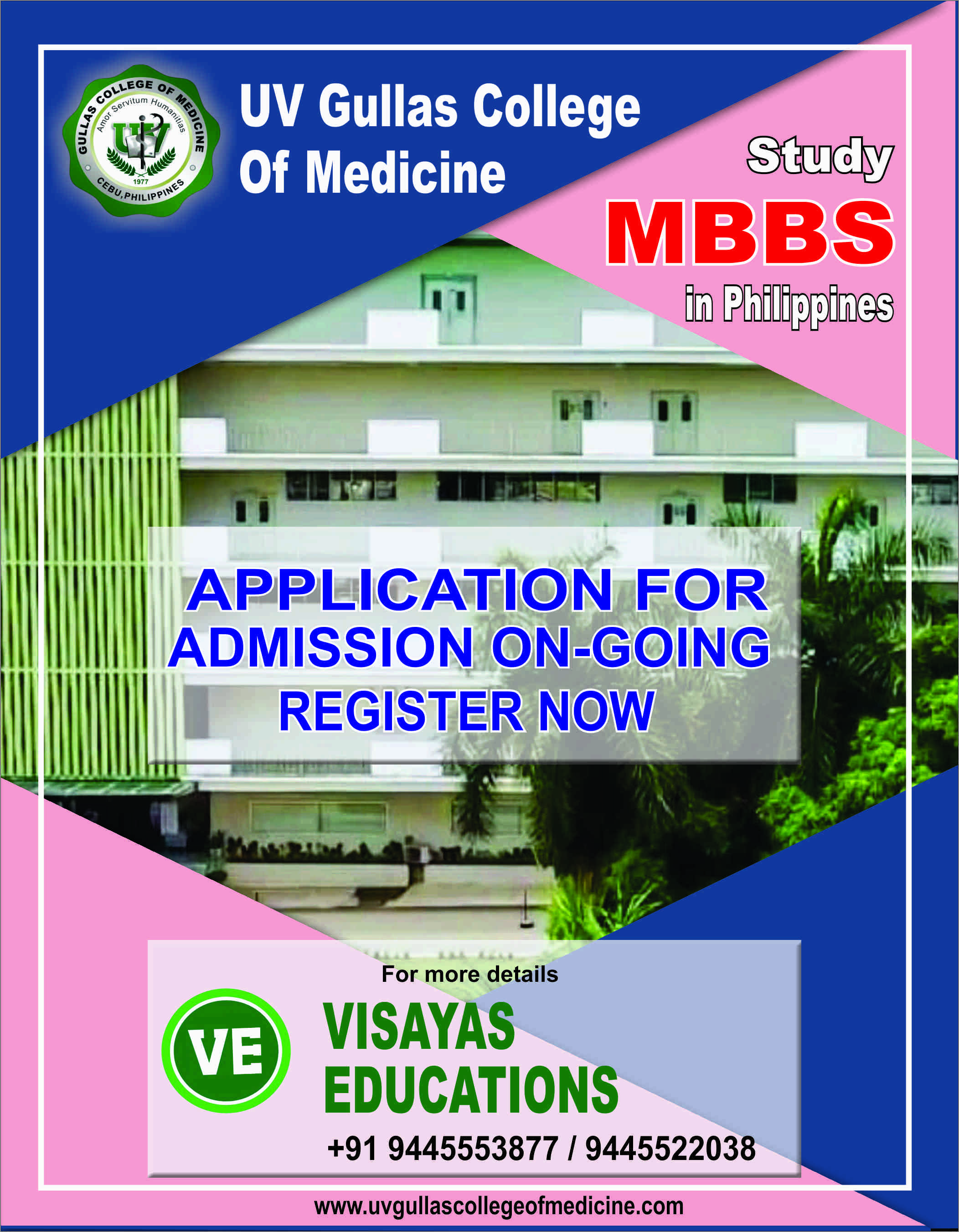 GULLAS COLLEGE OF MEDICINE
Amor Servitum Humanitas
UV
1977
CEBU, PHILIPPINES

UV Gullas College Of Medicine

Study
MBBS
in Philippines

APPLICATION FOR ADMISSION ON-GOING
REGISTER NOW

For more details
VE
VISAYAS EDUCATIONS
+91 9445553877 / 9445522038

www.uvgullascollegeofmedicine.com